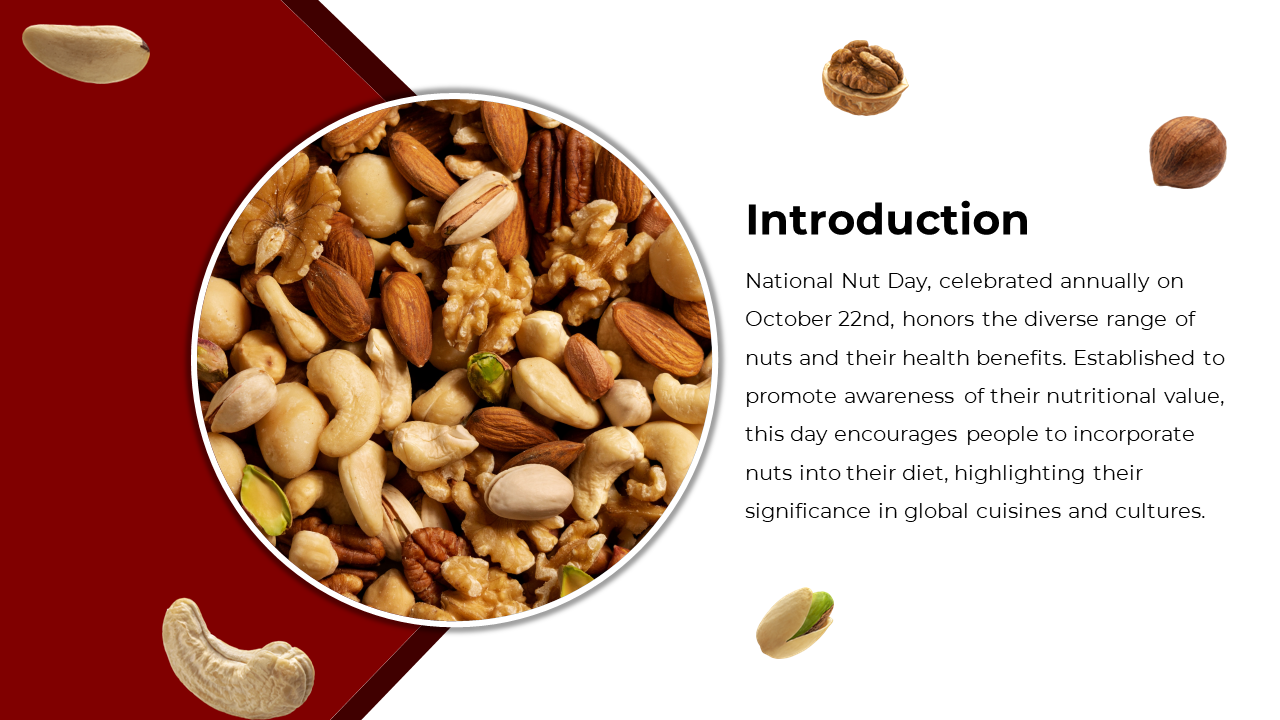 Introduction

National Nut Day, celebrated annually on October 22nd, honors the diverse range of nuts and their health benefits. Established to promote awareness of their nutritional value, this day encourages people to incorporate nuts into their diet, highlighting their significance in global cuisines and cultures.